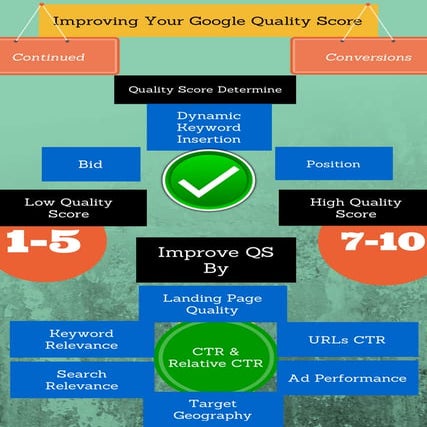 Improving Your Google Quality Score

Continued

Conversions

Quality Score Determine

Dynamic Keyword Insertion

Bid

Position

Low Quality Score

High Quality Score

1-5

7-10

Improve QS By

Landing Page Quality

Keyword Relevance

URLs CTR

CTR & Relative CTR

Search Relevance

Ad Performance

Target Geography